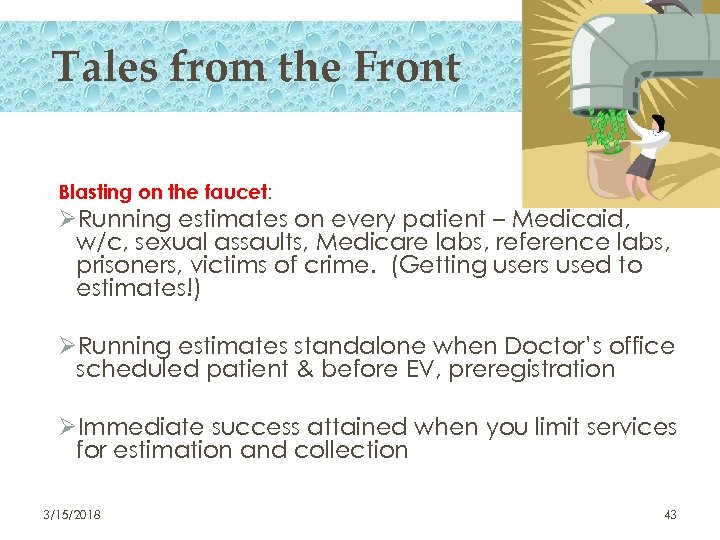 Tales from the Front

Blasting on the faucet:

➢Running estimates on every patient – Medicaid, w/c, sexual assaults, Medicare labs, reference labs, prisoners, victims of crime. (Getting users used to estimates!)

➢Running estimates standalone when Doctor's office scheduled patient & before EV, preregistration

➢Immediate success attained when you limit services for estimation and collection

3/15/2018

43